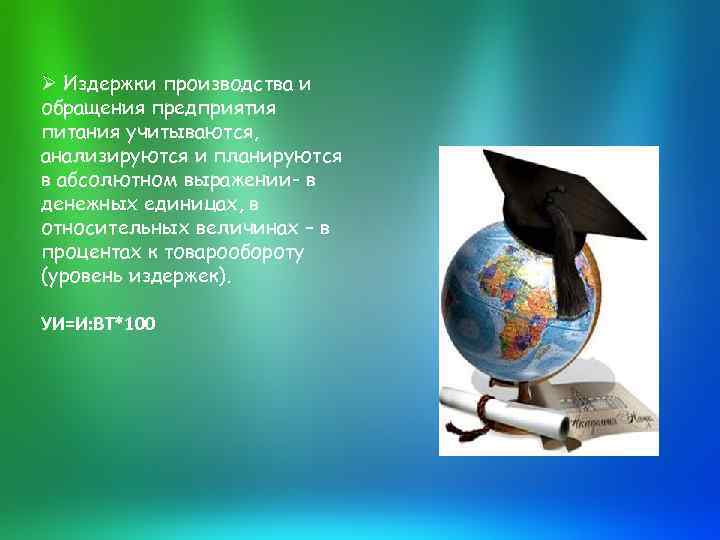 ➢ Издержки производства и обращения предприятия питания учитываются, анализируются и планируются в абсолютном выражении- в денежных единицах, в относительных величинах – в процентах к товарообороту (уровень издержек).

УИ=И:ВТ*100